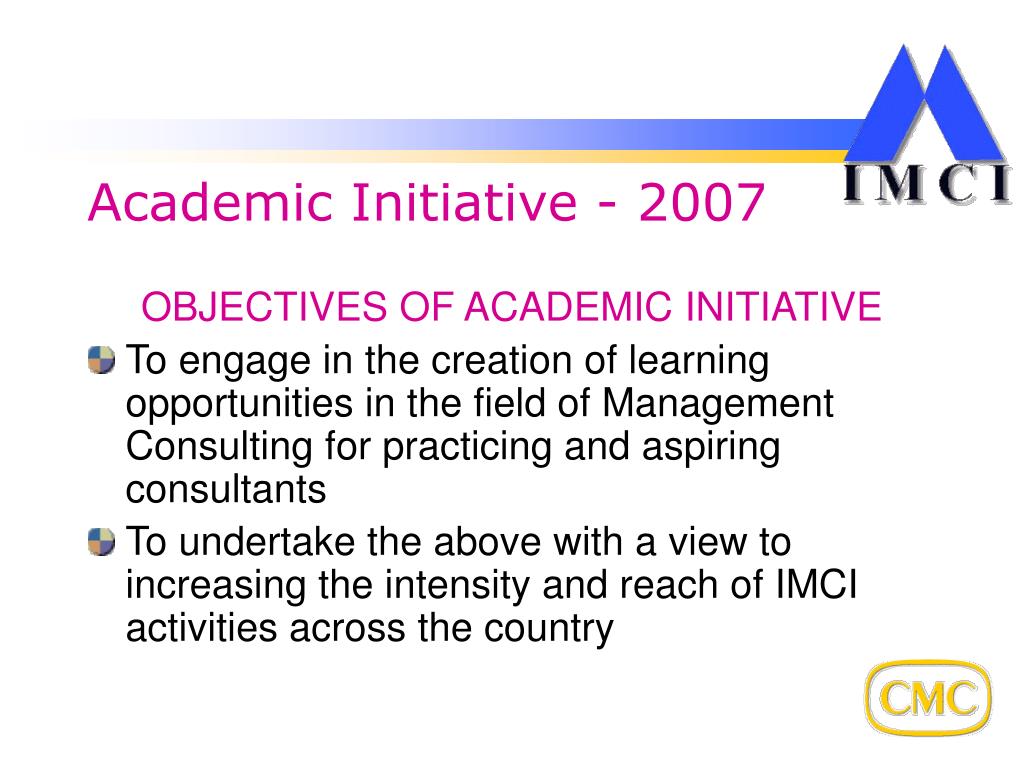 IMCI

Academic Initiative - 2007

OBJECTIVES OF ACADEMIC INITIATIVE

To engage in the creation of learning opportunities in the field of Management Consulting for practicing and aspiring consultants

To undertake the above with a view to increasing the intensity and reach of IMCI activities across the country

CMC